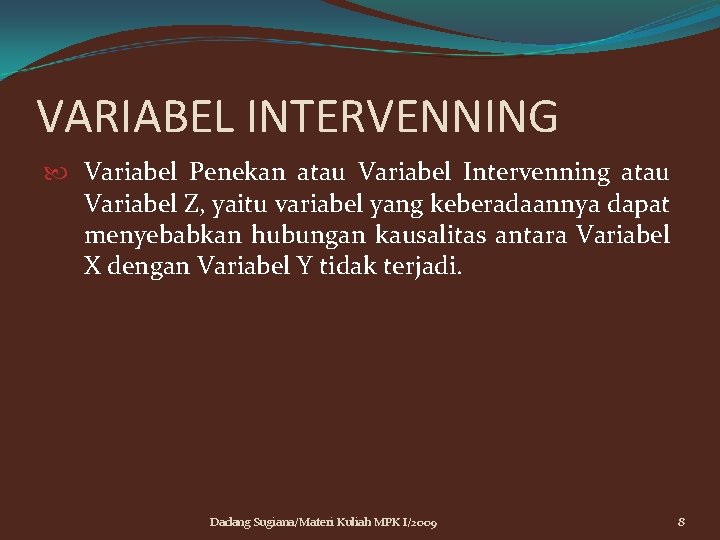 VARIABEL INTERVENNING

Variabel Penekan atau Variabel Intervenning atau Variabel Z, yaitu variabel yang keberadaannya dapat menyebabkan hubungan kausalitas antara Variabel X dengan Variabel Y tidak terjadi.

Dadang Sugiana/Materi Kuliah MPK I/2009

8